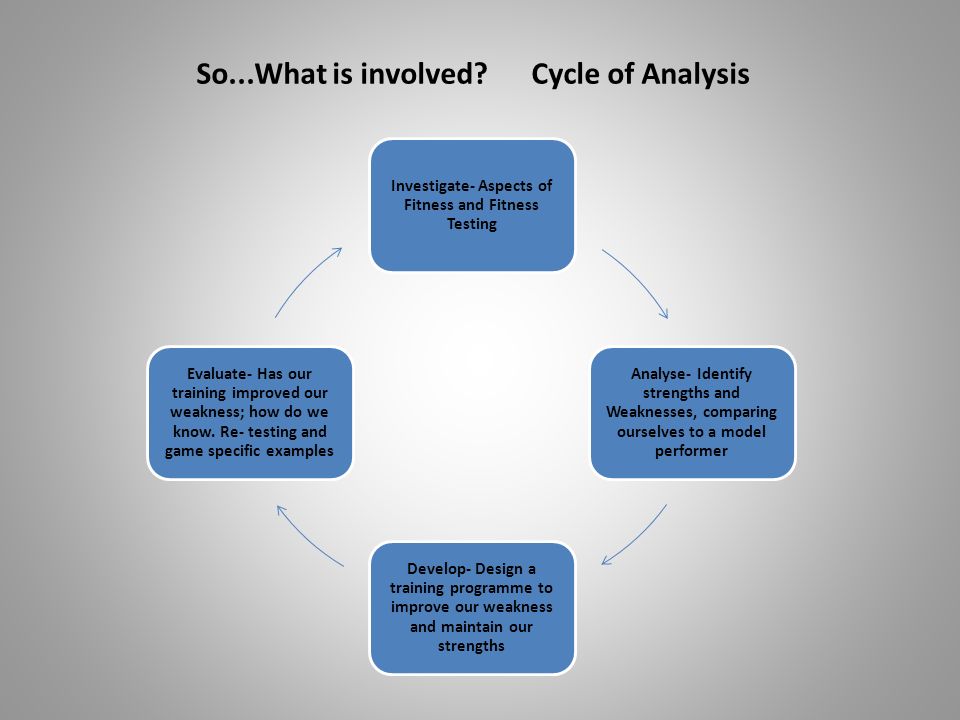 So...What is involved? Cycle of Analysis

Investigate- Aspects of Fitness and Fitness Testing

Analyse- Identify strengths and Weaknesses, comparing ourselves to a model performer

Develop- Design a training programme to improve our weakness and maintain our strengths

Evaluate- Has our training improved our weakness; how do we know. Re- testing and game specific examples